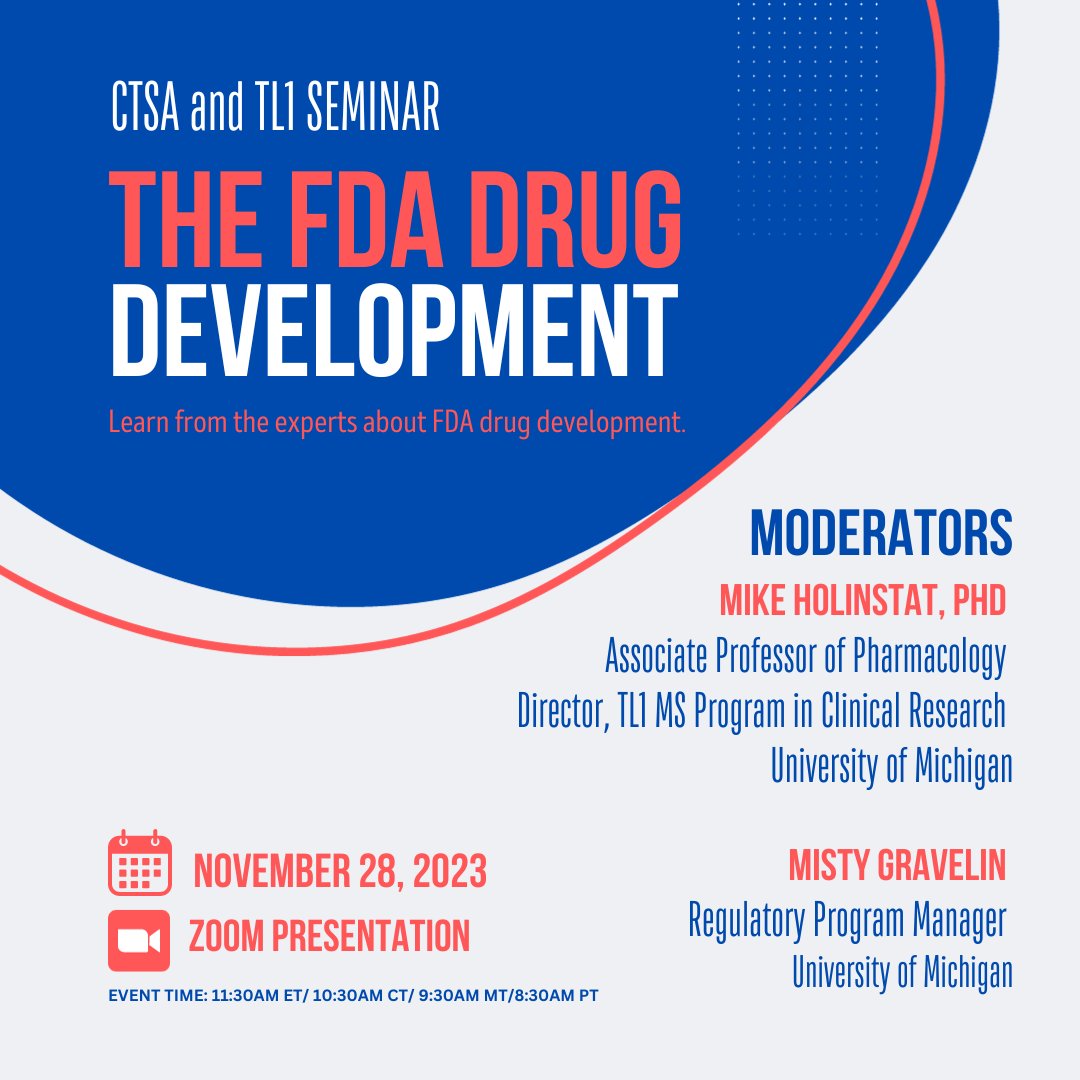 CTSA and TL1 SEMINAR

THE FDA DRUG DEVELOPMENT

Learn from the experts about FDA drug development.

MODERATORS

MIKE HOLINSTAT, PHD
Associate Professor of Pharmacology
Director, TL1 MS Program in Clinical Research
University of Michigan

MISTY GRAVELIN
Regulatory Program Manager
University of Michigan

NOVEMBER 28, 2023

ZOOM PRESENTATION

EVENT TIME: 11:30AM ET/ 10:30AM CT/ 9:30AM MT/8:30AM PT